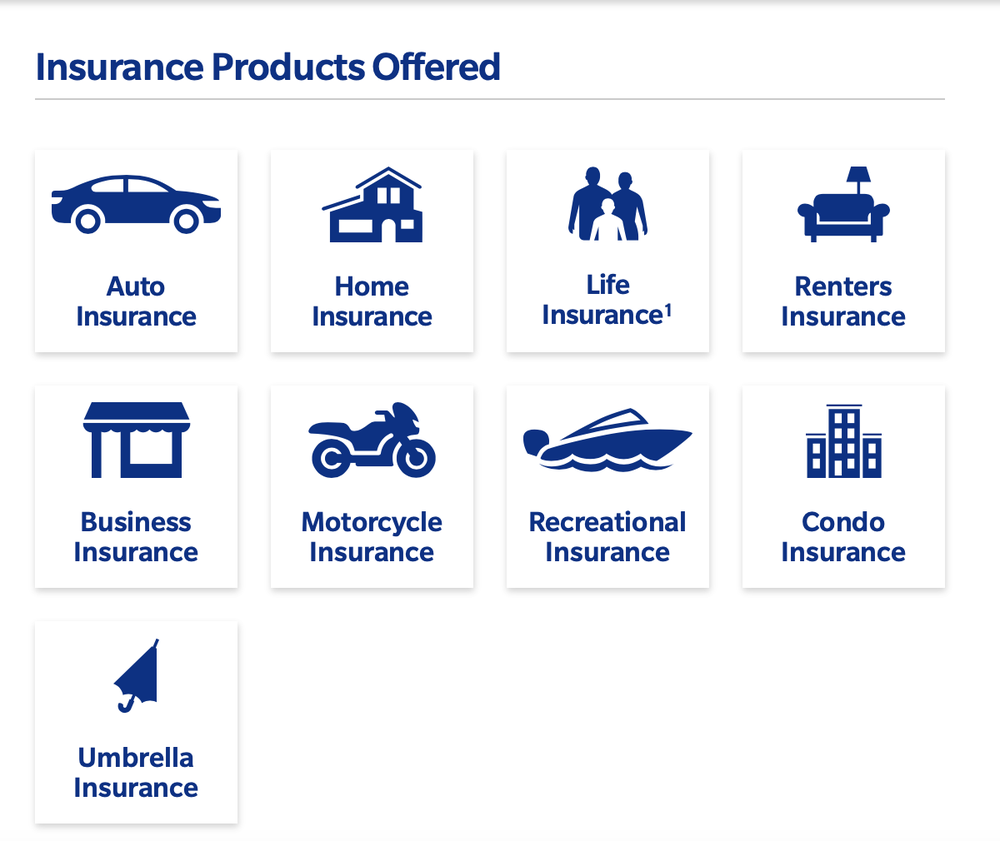 Insurance Products Offered

Auto Insurance

Home Insurance

Life Insurance$^1$

Renters Insurance

Business Insurance

Motorcycle Insurance

Recreational Insurance

Condo Insurance

Umbrella Insurance